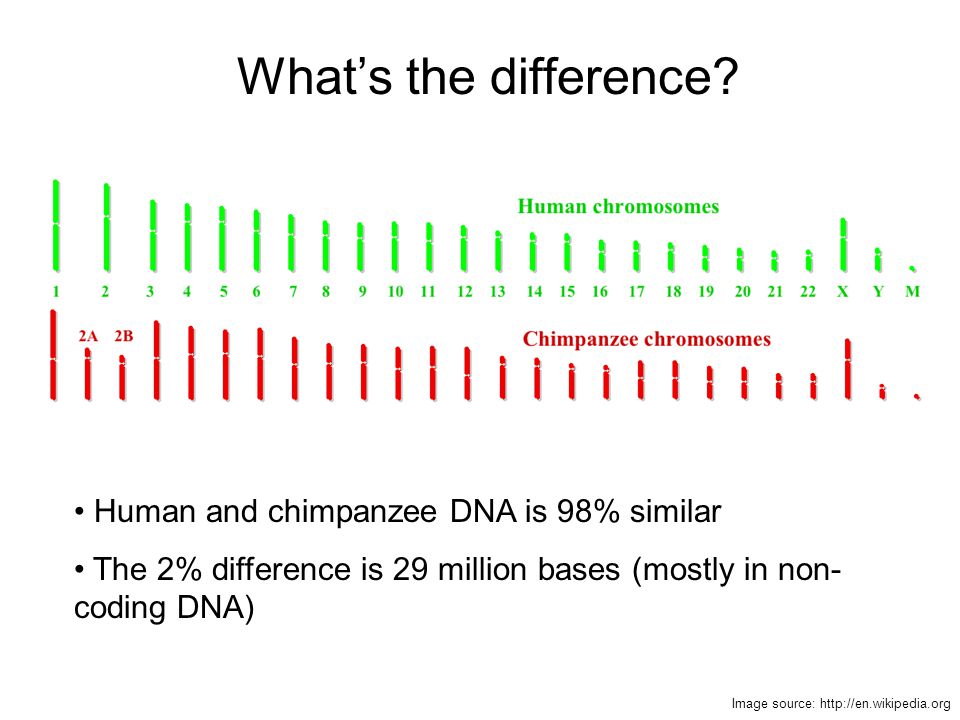 What’s the difference?

Human chromosomes

1 2 3 4 5 6 7 8 9 10 11 12 13 14 15 16 17 18 19 20 21 22 X Y M

2A 2B

Chimpanzee chromosomes

• Human and chimpanzee DNA is 98% similar

• The 2% difference is 29 million bases (mostly in non-coding DNA)

Image source: http://en.wikipedia.org